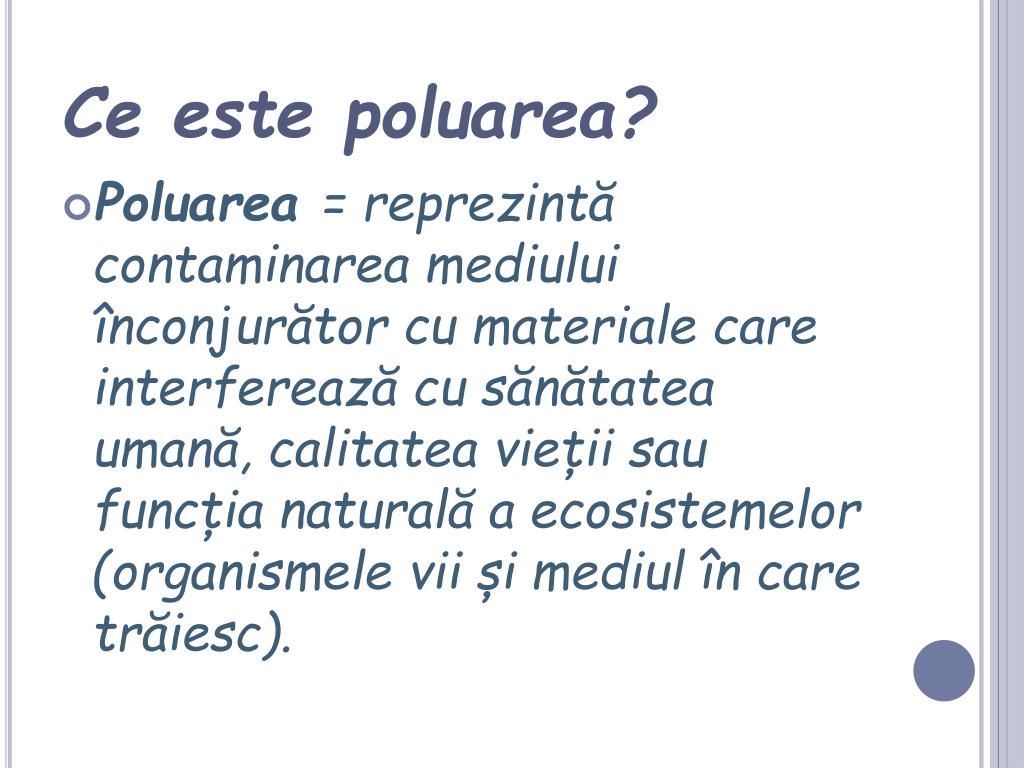 Ce este poluarea?

• Poluarea = reprezintă contaminarea mediului înconjurător cu materiale care interferează cu sănătatea umană, calitatea vieții sau funcția naturală a ecosistemelor (organismele vii și mediul în care trăiesc).